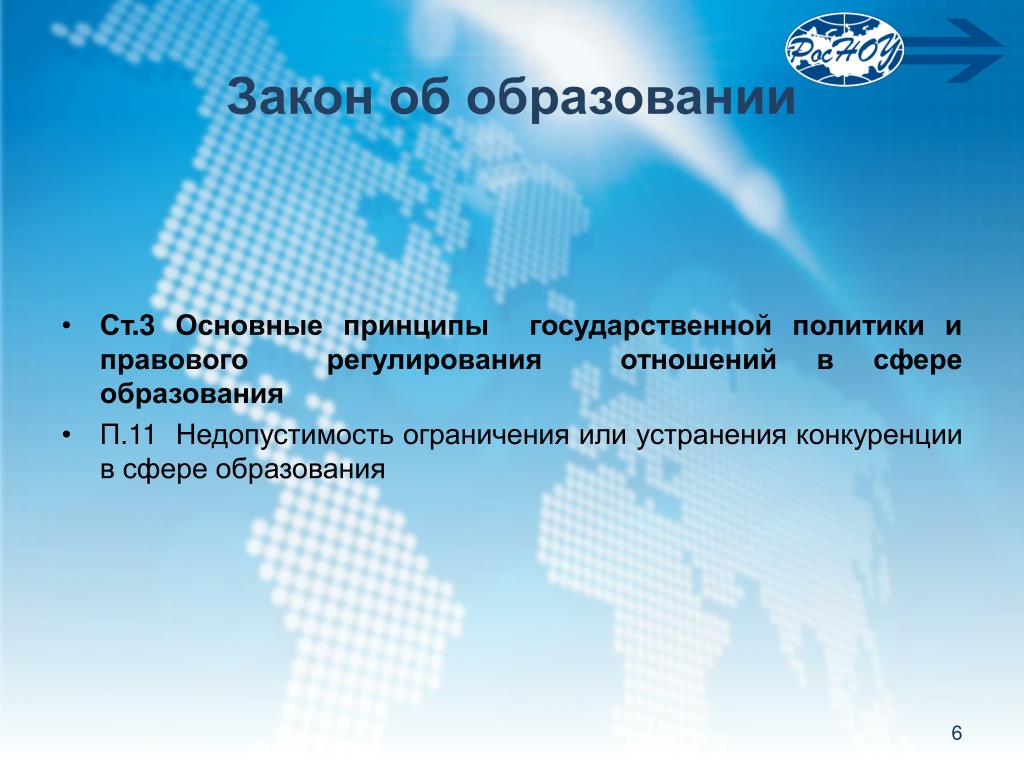 РосНОУ

Закон об образовании

• Ст.3 Основные принципы государственной политики и правового регулирования отношений в сфере образования

• П.11 Недопустимость ограничения или устранения конкуренции в сфере образования

6